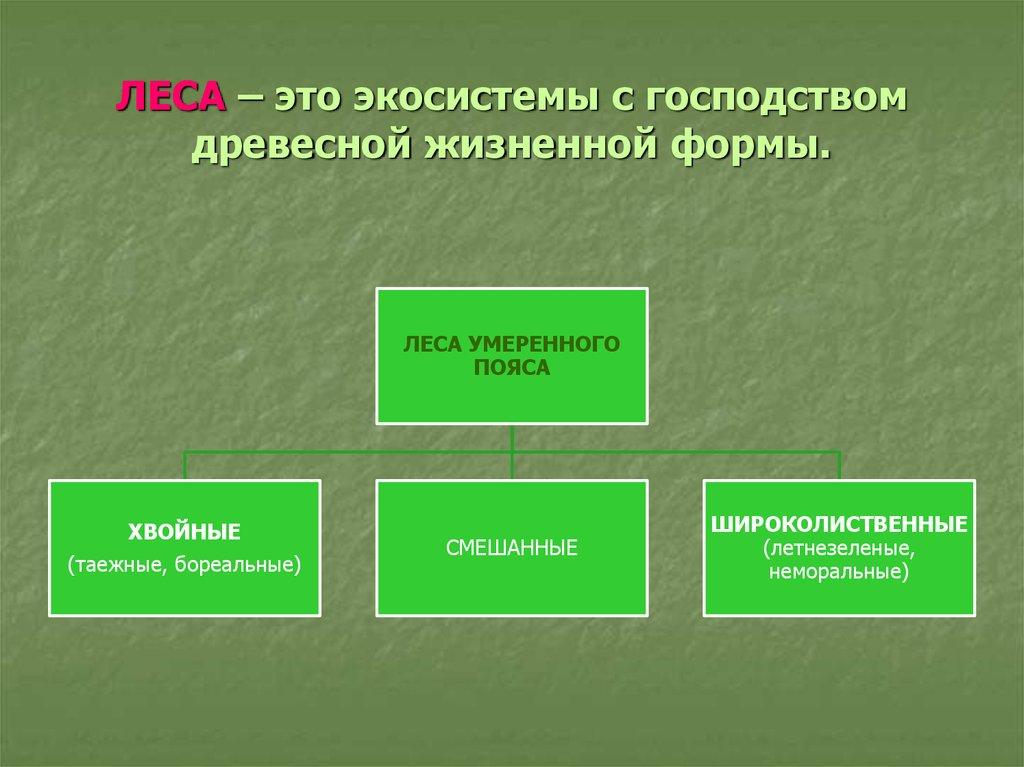 ЛЕСА – это экосистемы с господством древесной жизненной формы.

ЛЕСА УМЕРЕННОГО ПОЯСА

ХВОЙНЫЕ
(таежные, бореальные)

СМЕШАННЫЕ

ШИРОКОЛИСТВЕННЫЕ
(летнезеленые, неморальные)